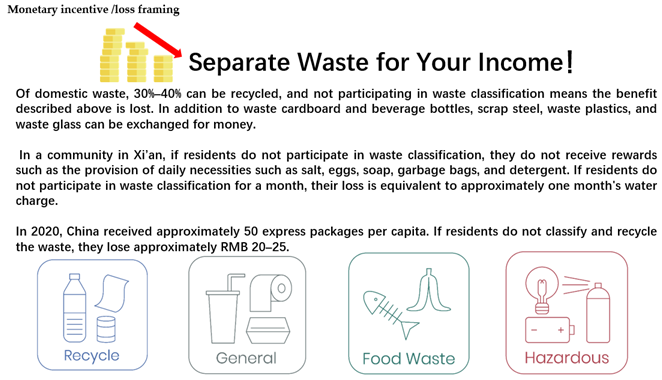 Monetary incentive /loss framing

Separate Waste for Your Income!

Of domestic waste, 30%–40% can be recycled, and not participating in waste classification means the benefit described above is lost. In addition to waste cardboard and beverage bottles, scrap steel, waste plastics, and waste glass can be exchanged for money.

In a community in Xi'an, if residents do not participate in waste classification, they do not receive rewards such as the provision of daily necessities such as salt, eggs, soap, garbage bags, and detergent. If residents do not participate in waste classification for a month, their loss is equivalent to approximately one month's water charge.

In 2020, China received approximately 50 express packages per capita. If residents do not classify and recycle the waste, they lose approximately RMB 20–25.

Recycle

General

Food Waste

Hazardous